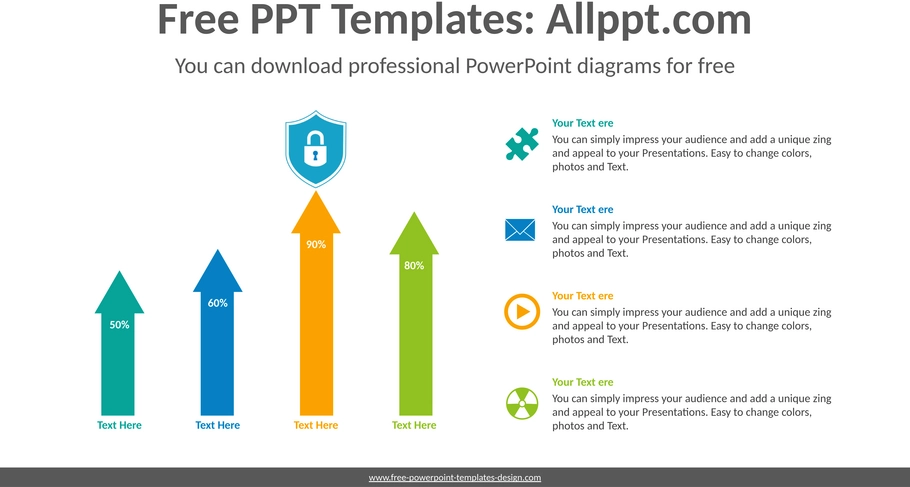 Free PPT Templates: Allppt.com

You can download professional PowerPoint diagrams for free

50%

60%

90%

80%

Text Here

Text Here

Text Here

Text Here

Your Text ere

You can simply impress your audience and add a unique zing and appeal to your Presentations. Easy to change colors, photos and Text.

Your Text ere

You can simply impress your audience and add a unique zing and appeal to your Presentations. Easy to change colors, photos and Text.

Your Text ere

You can simply impress your audience and add a unique zing and appeal to your Presentations. Easy to change colors, photos and Text.

Your Text ere

You can simply impress your audience and add a unique zing and appeal to your Presentations. Easy to change colors, photos and Text.

www.free-powerpoint-templates-design.com